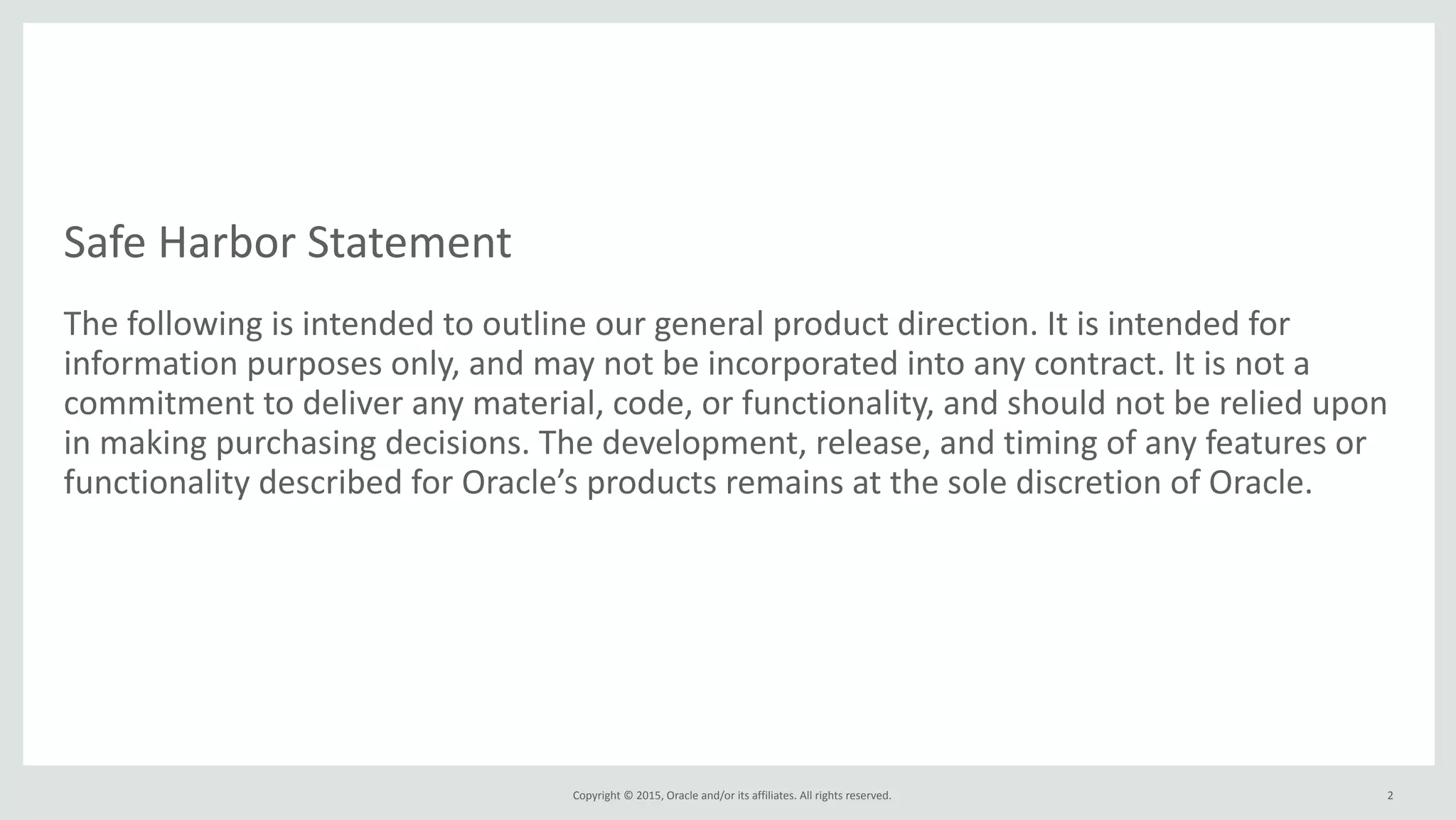 Safe Harbor Statement

The following is intended to outline our general product direction. It is intended for information purposes only, and may not be incorporated into any contract. It is not a commitment to deliver any material, code, or functionality, and should not be relied upon in making purchasing decisions. The development, release, and timing of any features or functionality described for Oracle’s products remains at the sole discretion of Oracle.

Copyright © 2015, Oracle and/or its affiliates. All rights reserved.

2